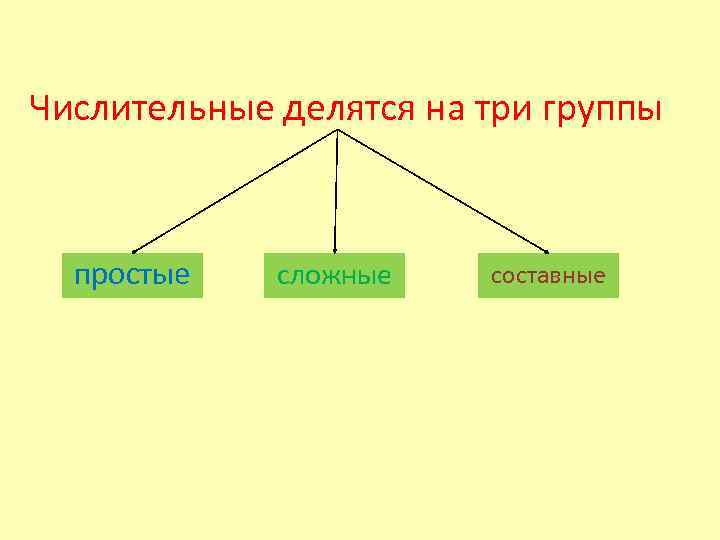 Числительные делятся на три группы

простые

сложные

составные